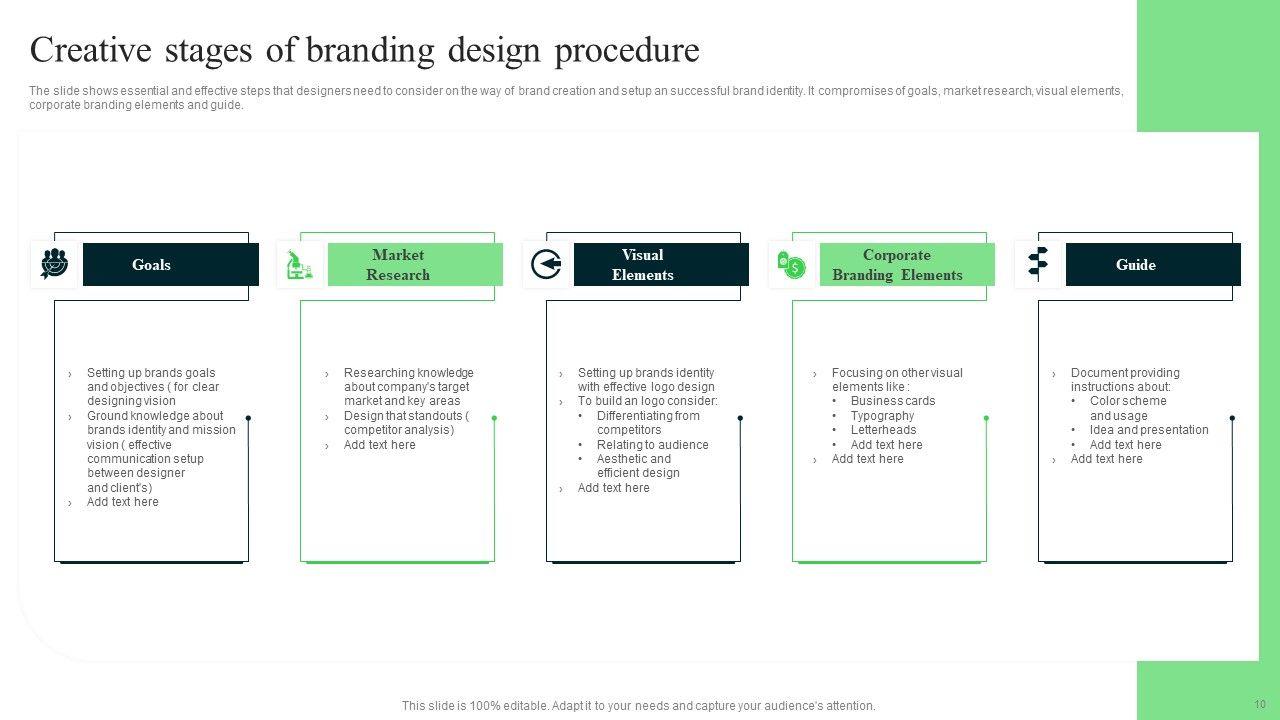 Creative stages of branding design procedure

The slide shows essential and effective steps that designers need to consider on the way of brand creation and setup an successful brand identity. It compromises of goals, market research, visual elements, corporate branding elements and guide.

Goals

› Setting up brands goals and objectives ( for clear designing vision
› Ground knowledge about brands identity and mission vision ( effective communication setup between designer and client's)
› Add text here

Market Research

› Researching knowledge about company's target market and key areas
› Design that standouts ( competitor analysis)
› Add text here

Visual Elements

› Setting up brands identity with effective logo design
› To build an logo consider:
• Differentiating from competitors
• Relating to audience
• Aesthetic and efficient design
› Add text here

Corporate Branding Elements

› Focusing on other visual elements like :
• Business cards
• Typography
• Letterheads
• Add text here
› Add text here

Guide

› Document providing instructions about:
• Color scheme and usage
• Idea and presentation
• Add text here
› Add text here

This slide is 100% editable. Adapt it to your needs and capture your audience's attention.

10